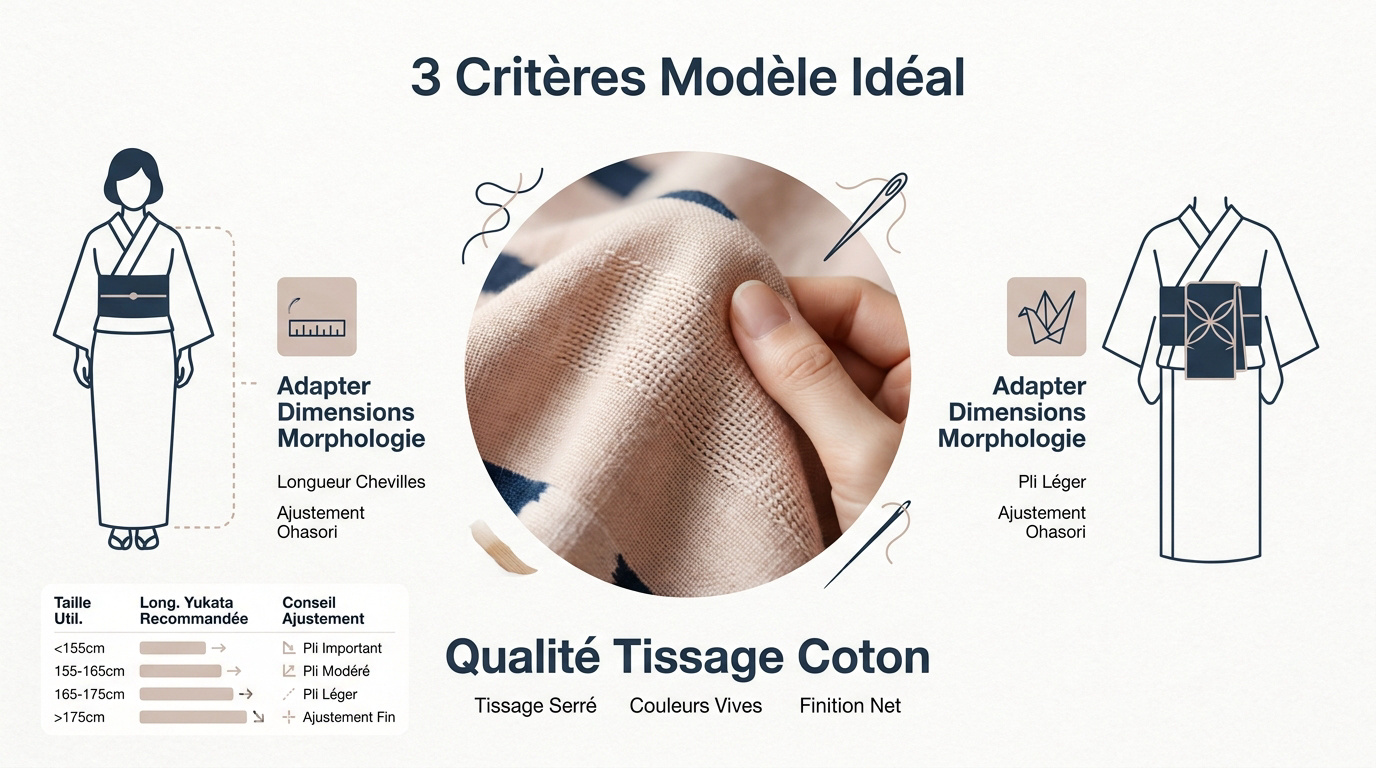 3 Critères Modèle Idéal

Adapter Dimensions Morphologie

Longueur Chevilles

Ajustement Ohasori

Adapter Dimensions Morphologie

Pli Léger

Ajustement Ohasori

| Taille Util. | Long. Yukata Recommandée | Conseil Ajustement |
|---|---|---|
| <155cm | | Pli Important |
| 155-165cm | | Pli Modéré |
| 165-175cm | | Pli Léger |
| >175cm | | Ajustement Fin |

Qualité Tissage Coton

Tissage Serré Couleurs Vives Finition Net